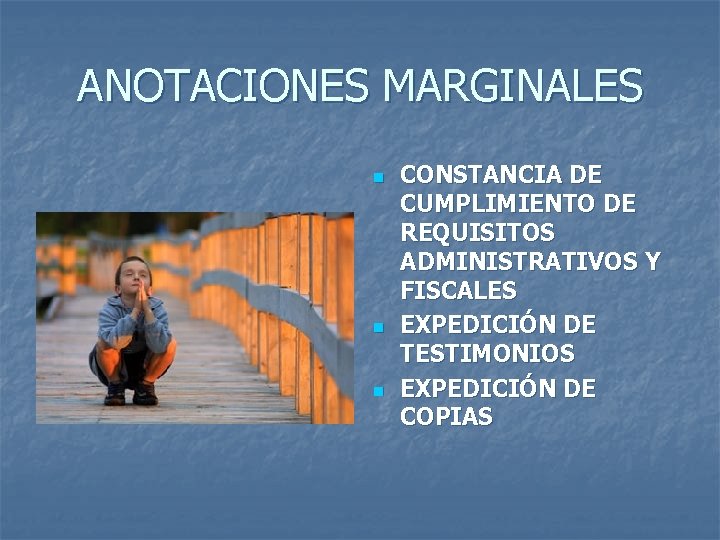 ANOTACIONES MARGINALES

- CONSTANCIA DE CUMPLIMIENTO DE REQUISITOS ADMINISTRATIVOS Y FISCALES
- EXPEDICIÓN DE TESTIMONIOS
- EXPEDICIÓN DE COPIAS